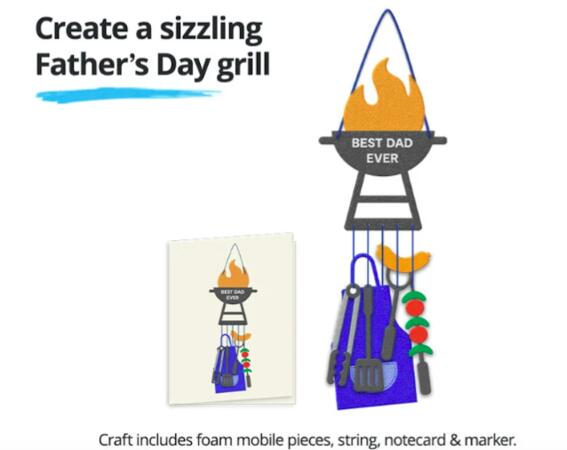 Create a sizzling Father's Day grill

BEST DAD EVER

BEST DAD EVER

Craft includes foam mobile pieces, string, notecard & marker.